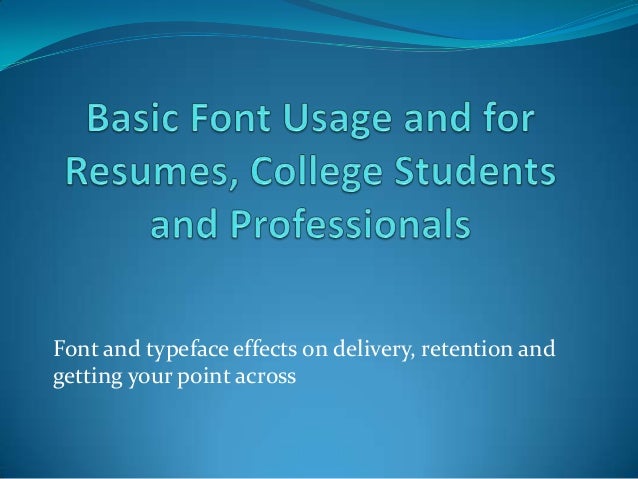 Basic Font Usage and for Resumes, College Students and Professionals

Font and typeface effects on delivery, retention and getting your point across